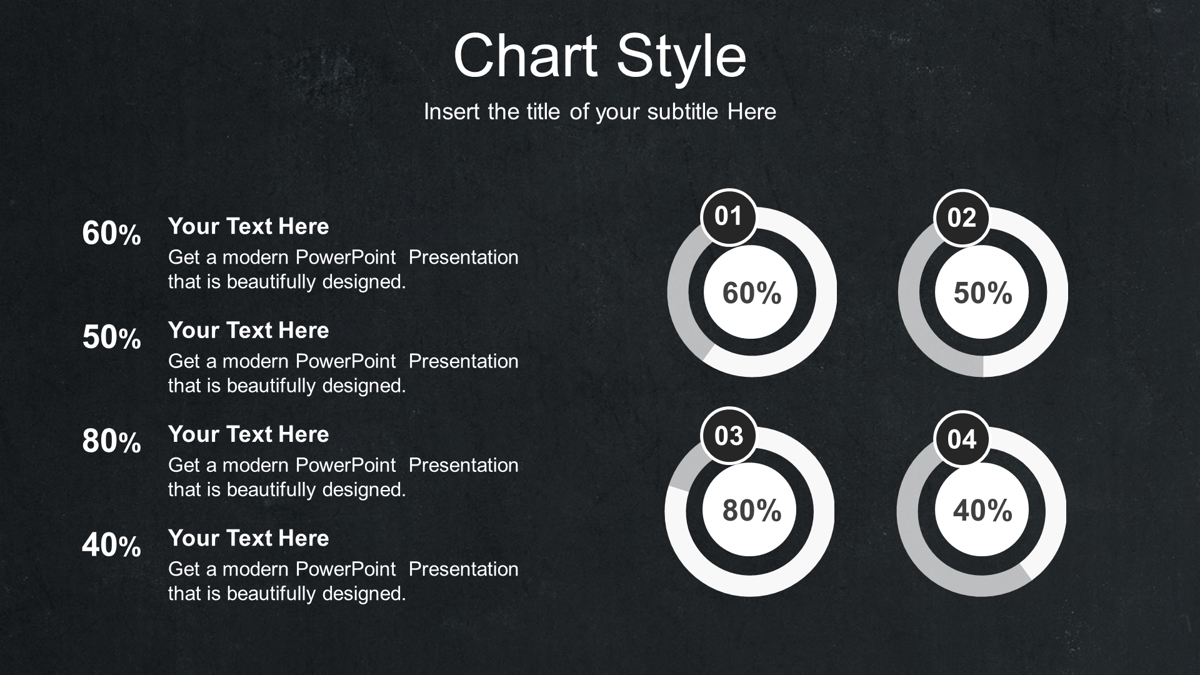 Chart Style

Insert the title of your subtitle Here

60%

Your Text Here

Get a modern PowerPoint Presentation that is beautifully designed.

50%

Your Text Here

Get a modern PowerPoint Presentation that is beautifully designed.

80%

Your Text Here

Get a modern PowerPoint Presentation that is beautifully designed.

40%

Your Text Here

Get a modern PowerPoint Presentation that is beautifully designed.

01

60%

02

50%

03

80%

04

40%